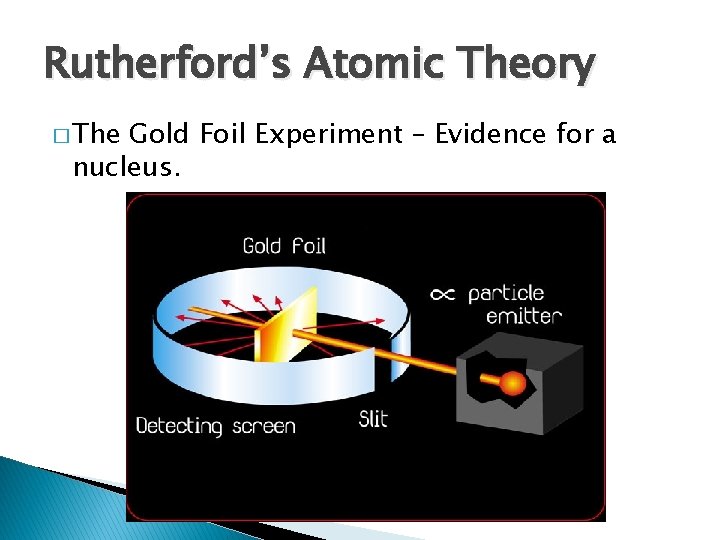 Rutherford's Atomic Theory

□ The Gold Foil Experiment – Evidence for a nucleus.

Gold foil

$\propto$ particle emitter

Detecting screen

Slit